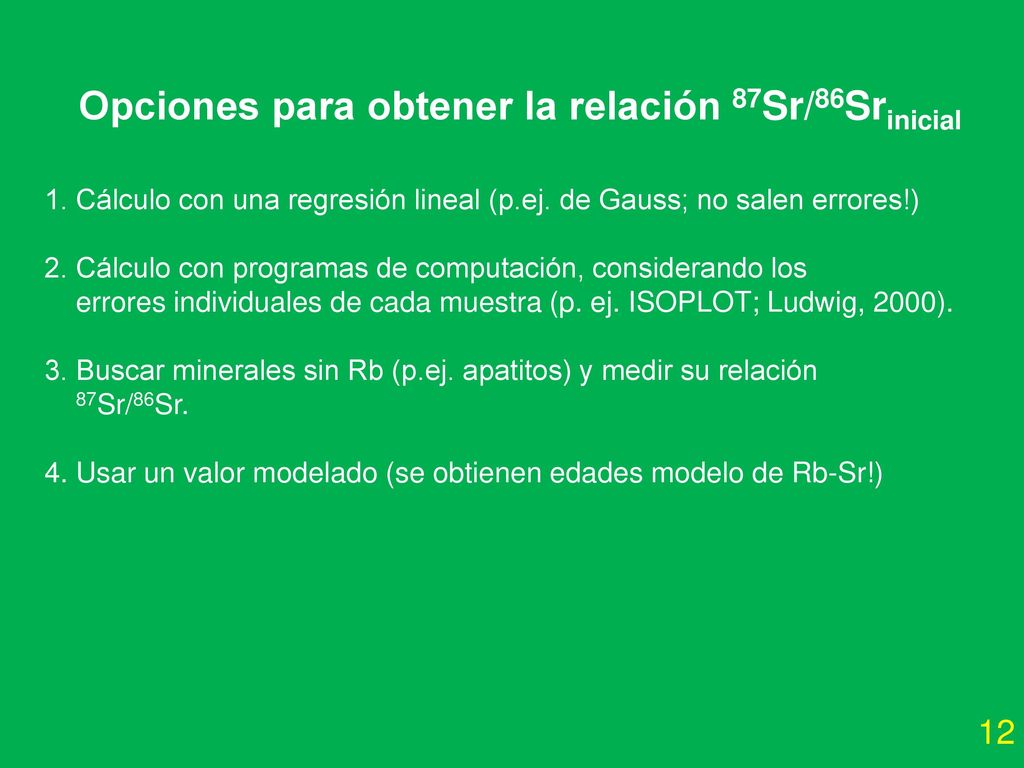 Opciones para obtener la relación $^{87}Sr/^{86}Sr_{inicial}$

1. Cálculo con una regresión lineal (p.ej. de Gauss; no salen errores!)

2. Cálculo con programas de computación, considerando los errores individuales de cada muestra (p. ej. ISOPLOT; Ludwig, 2000).

3. Buscar minerales sin Rb (p.ej. apatitos) y medir su relación $^{87}Sr/^{86}Sr$.

4. Usar un valor modelado (se obtienen edades modelo de Rb-Sr!)

12